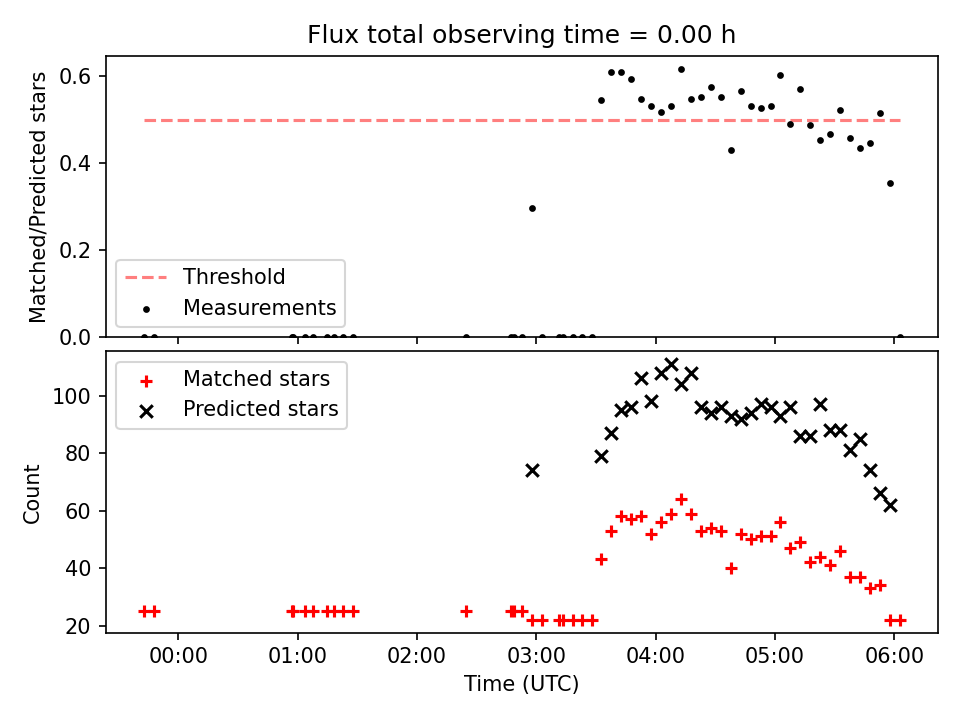 Flux total observing time = 0.00 h

Matched/Predicted stars

0.6
0.4
0.2
0.0

Threshold
Measurements

Matched stars
Predicted stars

Count

100
80
60
40
20

00:00
01:00
02:00
03:00
04:00
05:00
06:00

Time (UTC)